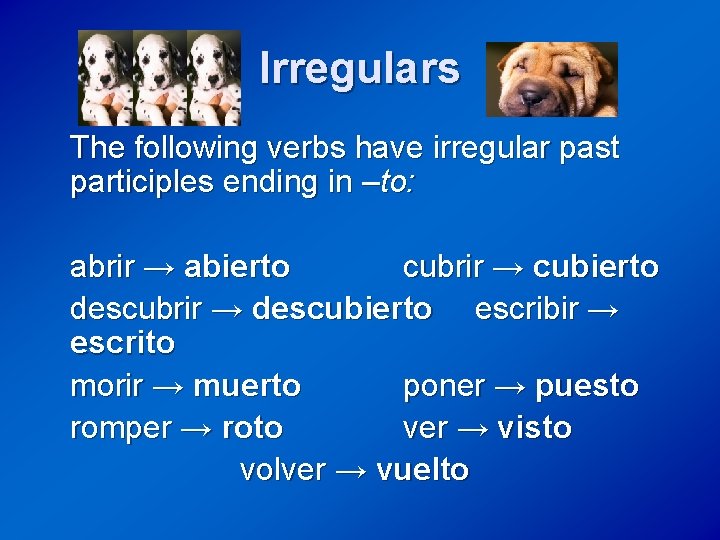 Irregulars

The following verbs have irregular past participles ending in –to:

abrir → abierto cubrir → cubierto
descubrir → descubierto escribir → escrito
morir → muerto poner → puesto
romper → roto ver → visto
volver → vuelto